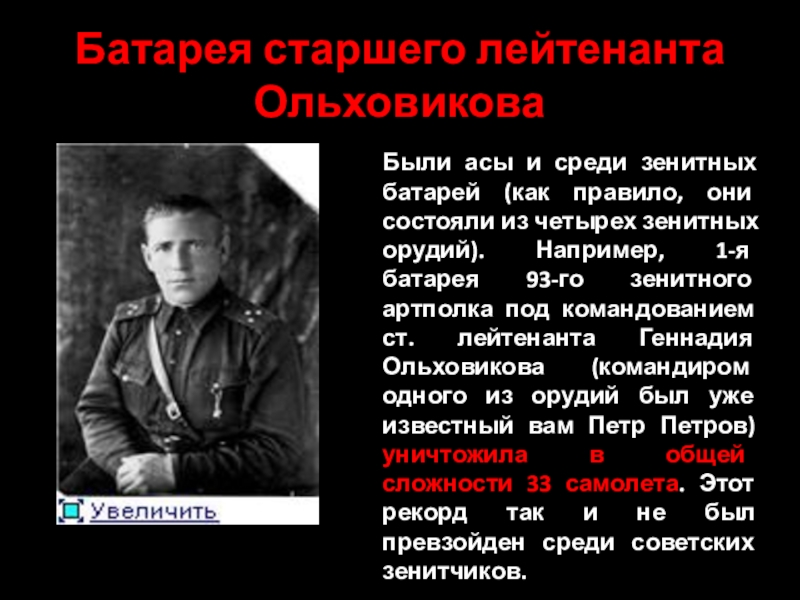 Батарея старшего лейтенанта Ольховикова

Увеличить

Были асы и среди зенитных батарей (как правило, они состояли из четырех зенитных орудий). Например, 1-я батарея 93-го зенитного артполка под командованием ст. лейтенанта Геннадия Ольховикова (командиром одного из орудий был уже известный вам Петр Петров) уничтожила в общей сложности 33 самолета. Этот рекорд так и не был превзойден среди советских зенитчиков.